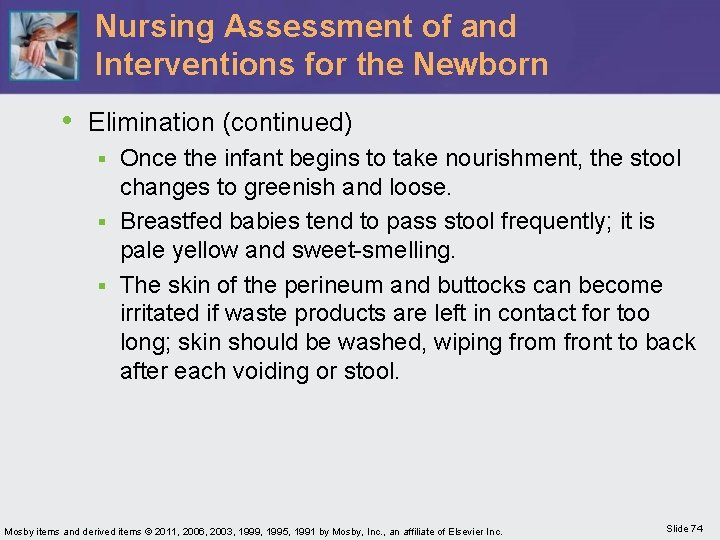 Nursing Assessment of and Interventions for the Newborn

• Elimination (continued)
 ▪ Once the infant begins to take nourishment, the stool changes to greenish and loose.
 ▪ Breastfed babies tend to pass stool frequently; it is pale yellow and sweet-smelling.
 ▪ The skin of the perineum and buttocks can become irritated if waste products are left in contact for too long; skin should be washed, wiping from front to back after each voiding or stool.

Mosby items and derived items © 2011, 2006, 2003, 1999, 1995, 1991 by Mosby, Inc., an affiliate of Elsevier Inc.

Slide 74